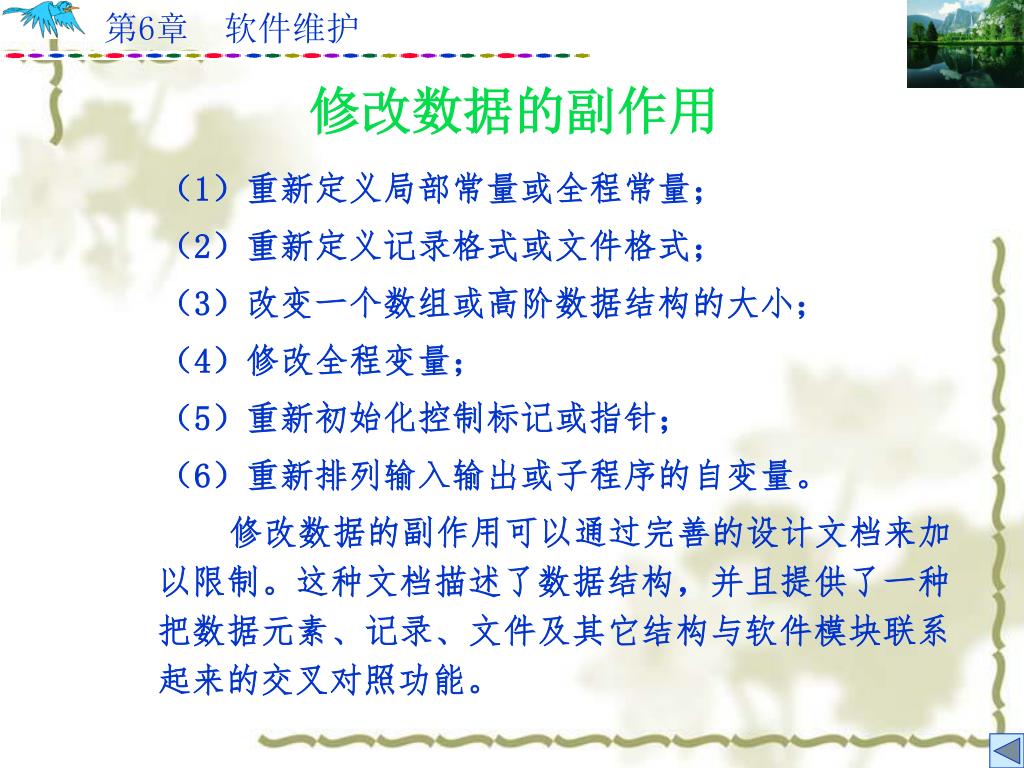 第6章　软件维护

修改数据的副作用

（1）重新定义局部常量或全程常量；

（2）重新定义记录格式或文件格式；

（3）改变一个数组或高阶数据结构的大小；

（4）修改全程变量；

（5）重新初始化控制标记或指针；

（6）重新排列输入输出或子程序的自变量。

修改数据的副作用可以通过完善的设计文档来加以限制。这种文档描述了数据结构，并且提供了一种把数据元素、记录、文件及其它结构与软件模块联系起来的交叉对照功能。